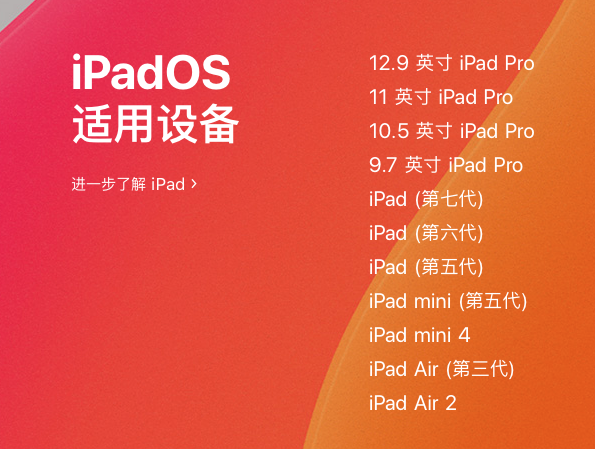 iPadOS
适用设备

进一步了解 iPad ›

12.9 英寸 iPad Pro
11 英寸 iPad Pro
10.5 英寸 iPad Pro
9.7 英寸 iPad Pro
iPad (第七代)
iPad (第六代)
iPad (第五代)
iPad mini (第五代)
iPad mini 4
iPad Air (第三代)
iPad Air 2